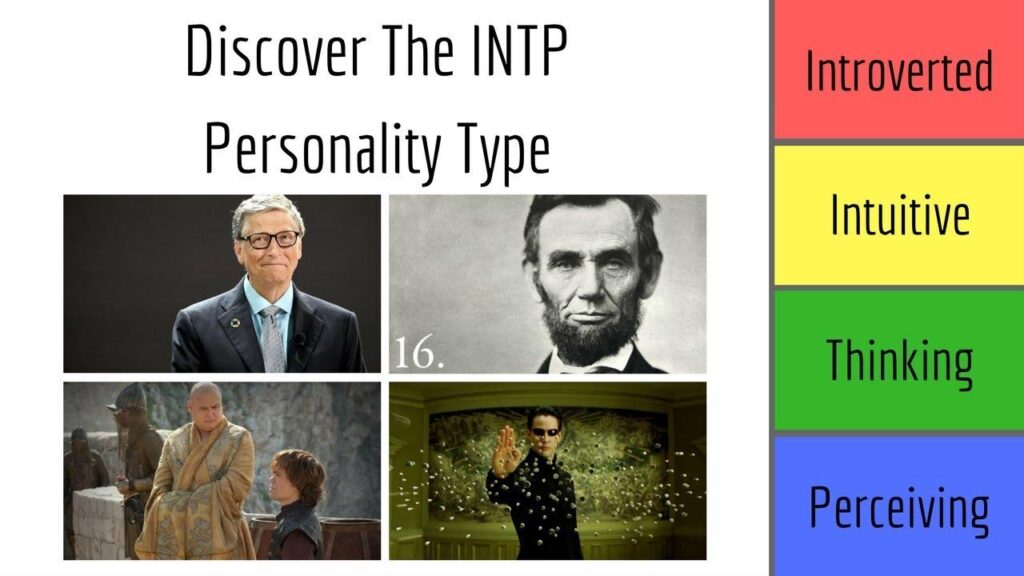 Discover The INTP Personality Type

16.

Introverted

Intuitive

Thinking

Perceiving